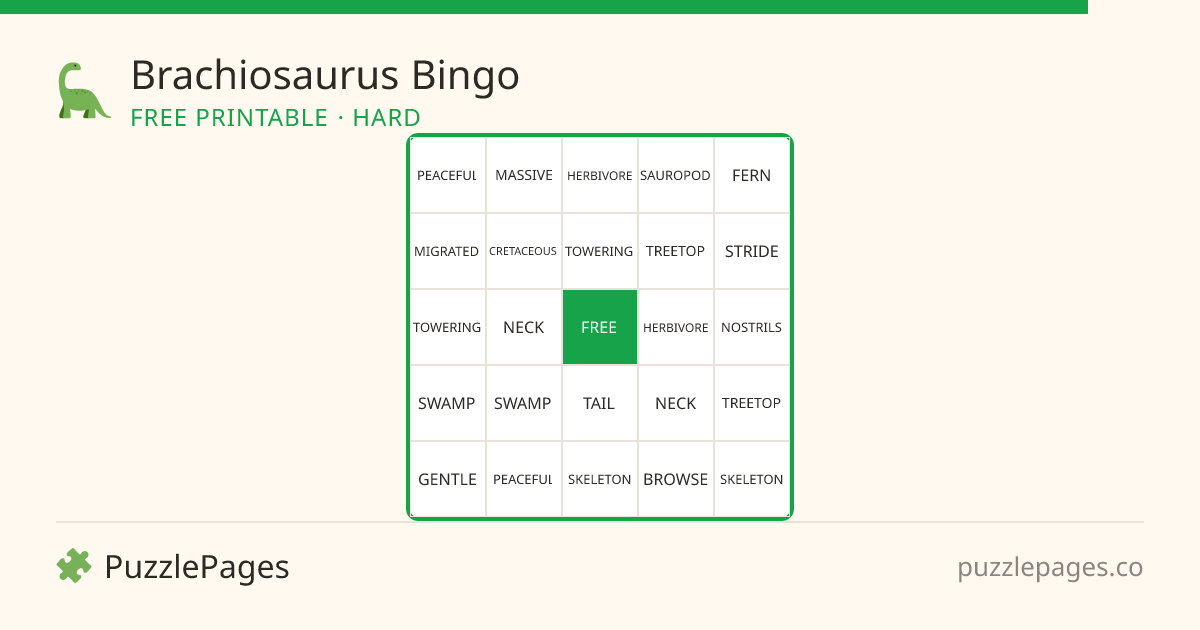 Brachiosaurus Bingo

FREE PRINTABLE · HARD

| PEACEFUL | MASSIVE | HERBIVORE | SAUROPOD | FERN |
|---|---|---|---|---|
| MIGRATED | CRETACEOUS | TOWERING | TREETOP | STRIDE |
| TOWERING | NECK | FREE | HERBIVORE | NOSTRILS |
| SWAMP | SWAMP | TAIL | NECK | TREETOP |
| GENTLE | PEACEFUL | SKELETON | BROWSE | SKELETON |

PuzzlePages

puzzlepages.co